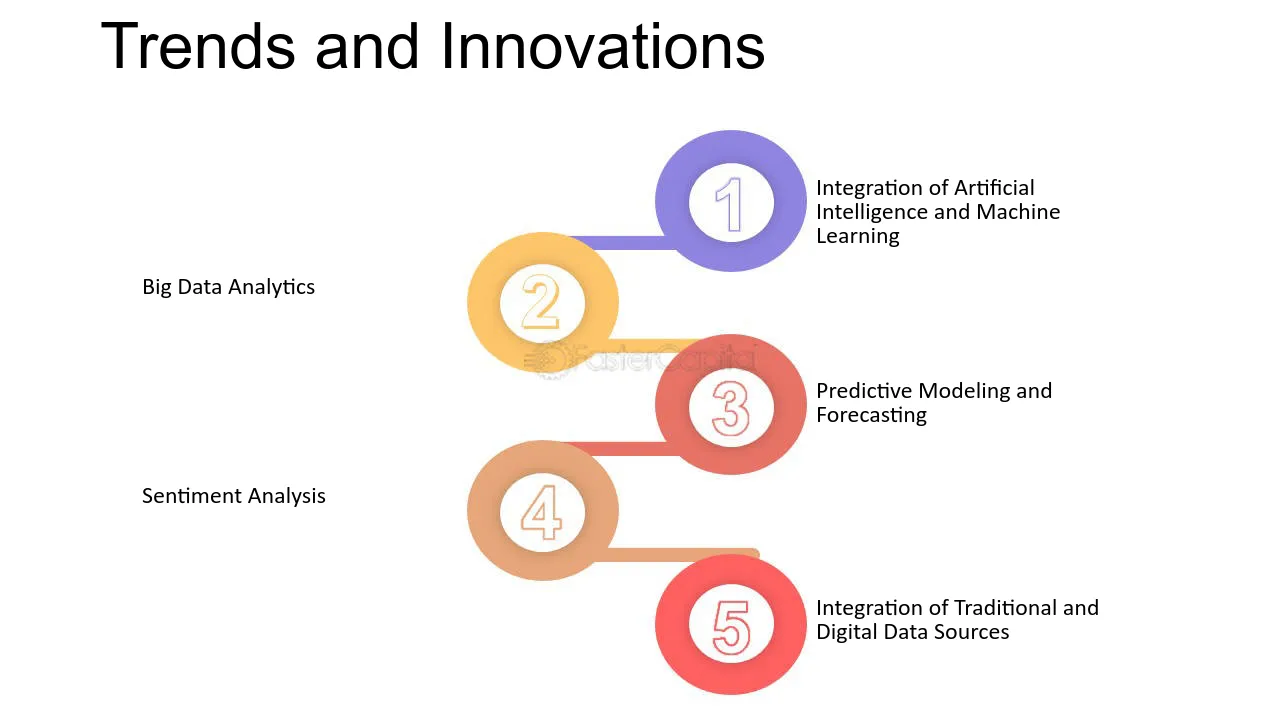 Trends and Innovations

1
Integration of Artificial Intelligence and Machine Learning

2
Big Data Analytics

FasterCapital

3
Predictive Modeling and Forecasting

4
Sentiment Analysis

5
Integration of Traditional and Digital Data Sources